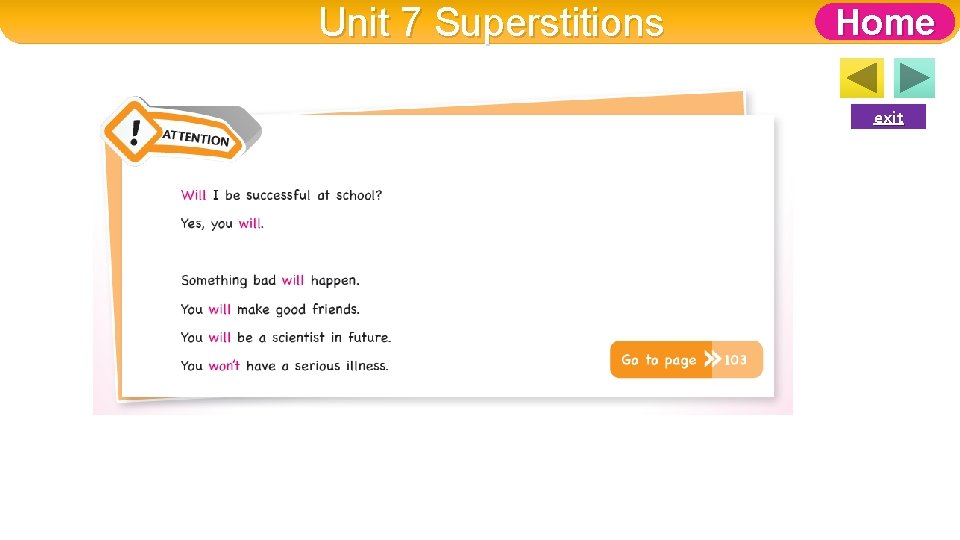 Unit 7 Superstitions

Home

exit

! ATTENTION

Will I be successful at school?
Yes, you will.

Something bad will happen.
You will make good friends.
You will be a scientist in future.
You won't have a serious illness.

Go to page 103